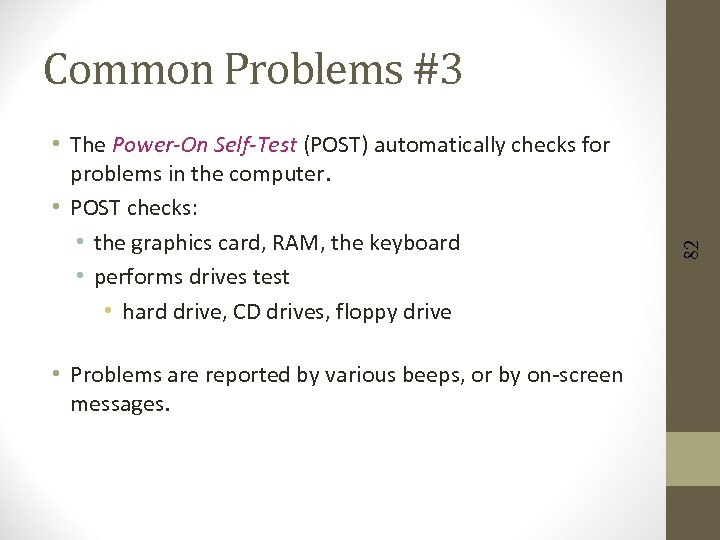 Common Problems #3

• The Power-On Self-Test (POST) automatically checks for problems in the computer.
• POST checks:
 • the graphics card, RAM, the keyboard
 • performs drives test
  • hard drive, CD drives, floppy drive

• Problems are reported by various beeps, or by on-screen messages.

82